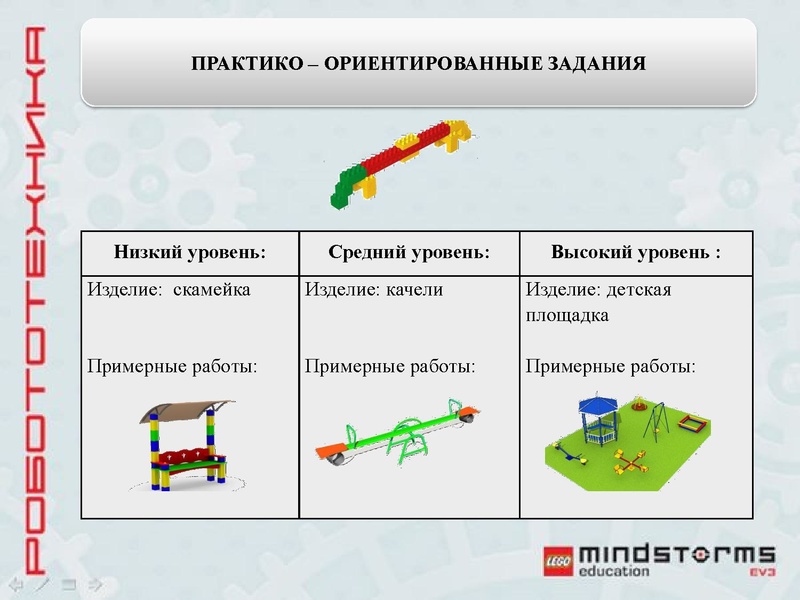 РОБОТОТЕХНИКА

ПРАКТИКО – ОРИЕНТИРОВАННЫЕ ЗАДАНИЯ

| Низкий уровень: | Средний уровень: | Высокий уровень : |
|---|---|---|
| Изделие: скамейка<br><br>Примерные работы: | Изделие: качели<br><br>Примерные работы: | Изделие: детская площадка<br><br>Примерные работы: |

LEGO mindstorms education EV3